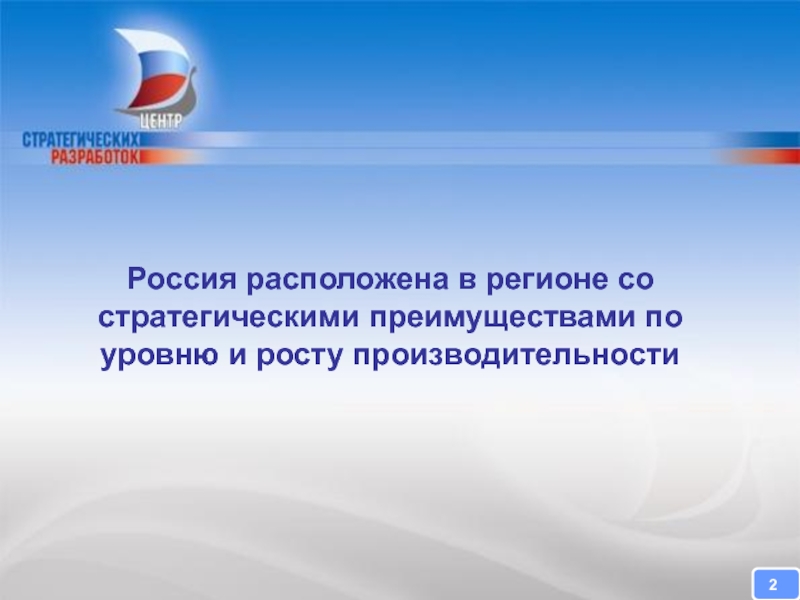 ЦЕНТР
СТРАТЕГИЧЕСКИХ
РАЗРАБОТОК

Россия расположена в регионе со стратегическими преимуществами по уровню и росту производительности

2